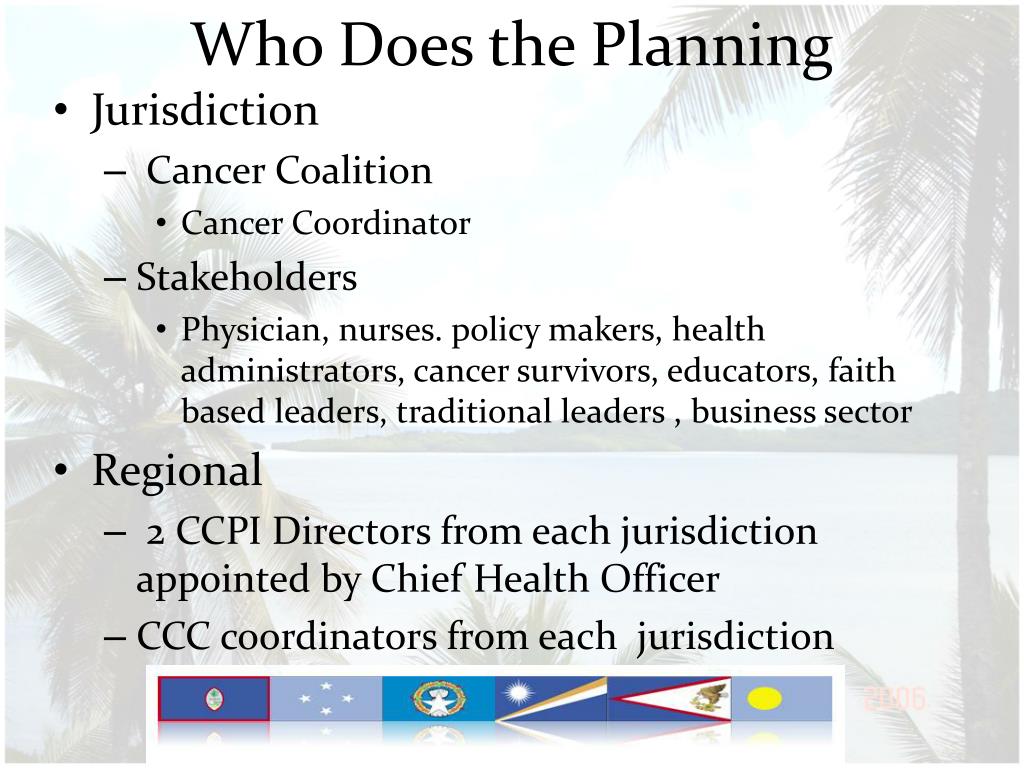 Who Does the Planning

• Jurisdiction
 – Cancer Coalition
  • Cancer Coordinator
 – Stakeholders
  • Physician, nurses. policy makers, health administrators, cancer survivors, educators, faith based leaders, traditional leaders , business sector

• Regional
 – 2 CCPI Directors from each jurisdiction appointed by Chief Health Officer
 – CCC coordinators from each jurisdiction

2006